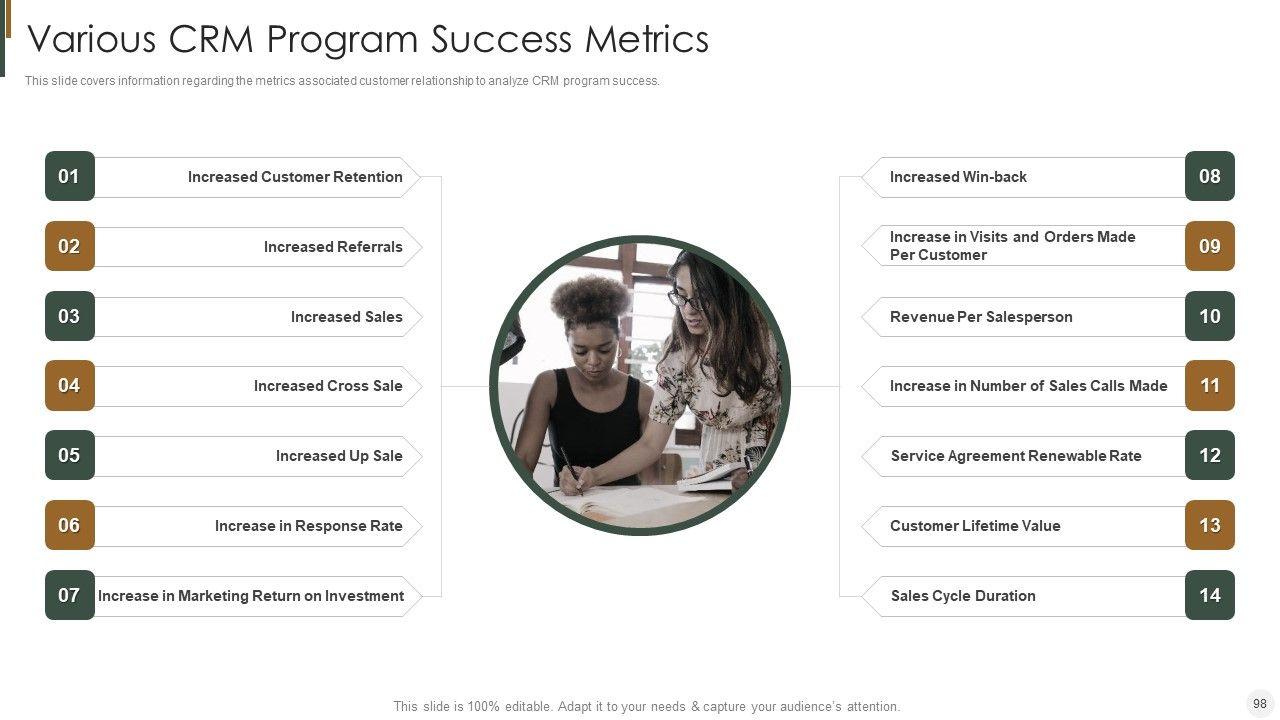 Various CRM Program Success Metrics

This slide covers information regarding the metrics associated customer relationship to analyze CRM program success.

01 Increased Customer Retention

02 Increased Referrals

03 Increased Sales

04 Increased Cross Sale

05 Increased Up Sale

06 Increase in Response Rate

07 Increase in Marketing Return on Investment

Increased Win-back 08

Increase in Visits and Orders Made Per Customer 09

Revenue Per Salesperson 10

Increase in Number of Sales Calls Made 11

Service Agreement Renewable Rate 12

Customer Lifetime Value 13

Sales Cycle Duration 14

This slide is 100% editable. Adapt it to your needs & capture your audience's attention.

98